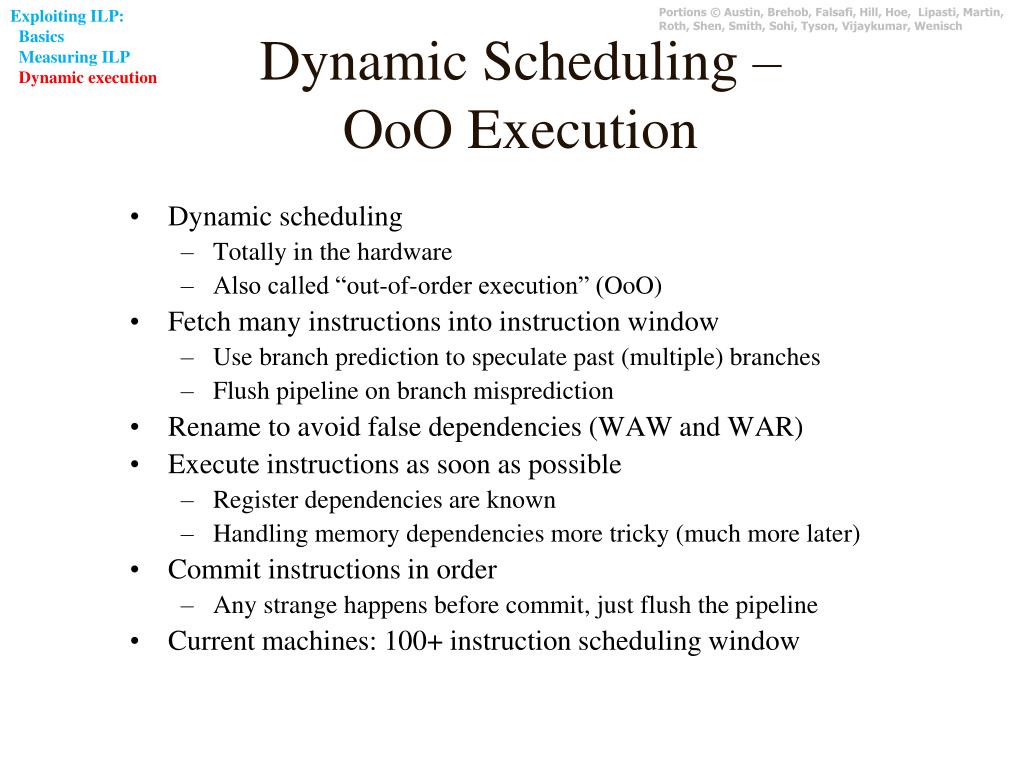 Exploiting ILP:
Basics
Measuring ILP
Dynamic execution

Portions © Austin, Brehob, Falsafi, Hill, Hoe, Lipasti, Martin, Roth, Shen, Smith, Sohi, Tyson, Vijaykumar, Wenisch

Dynamic Scheduling – OoO Execution

• Dynamic scheduling
– Totally in the hardware
– Also called “out-of-order execution” (OoO)
• Fetch many instructions into instruction window
– Use branch prediction to speculate past (multiple) branches
– Flush pipeline on branch misprediction
• Rename to avoid false dependencies (WAW and WAR)
• Execute instructions as soon as possible
– Register dependencies are known
– Handling memory dependencies more tricky (much more later)
• Commit instructions in order
– Any strange happens before commit, just flush the pipeline
• Current machines: 100+ instruction scheduling window